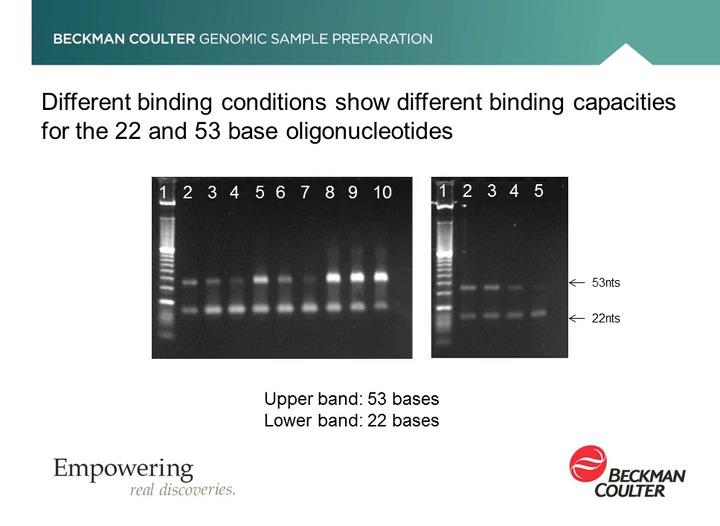 BECKMAN COULTER GENOMIC SAMPLE PREPARATION

Different binding conditions show different binding capacities for the 22 and 53 base oligonucleotides

1 2 3 4 5 6 7 8 9 10

1 2 3 4 5

← 53nts

← 22nts

Upper band: 53 bases
Lower band: 22 bases

Empowering
real discoveries.

BECKMAN COULTER